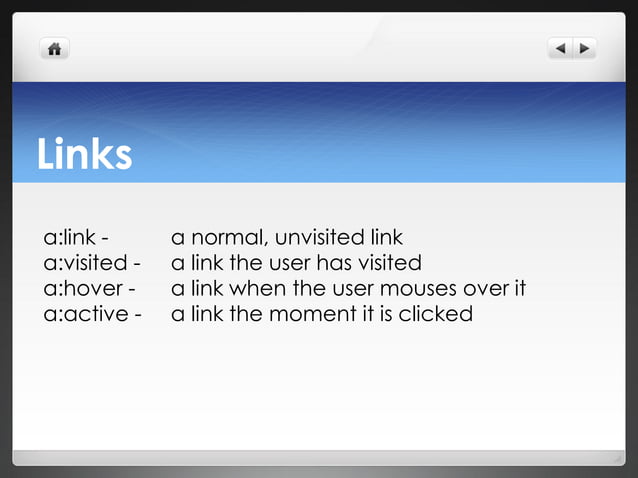 Links

a:link - a normal, unvisited link
a:visited - a link the user has visited
a:hover - a link when the user mouses over it
a:active - a link the moment it is clicked